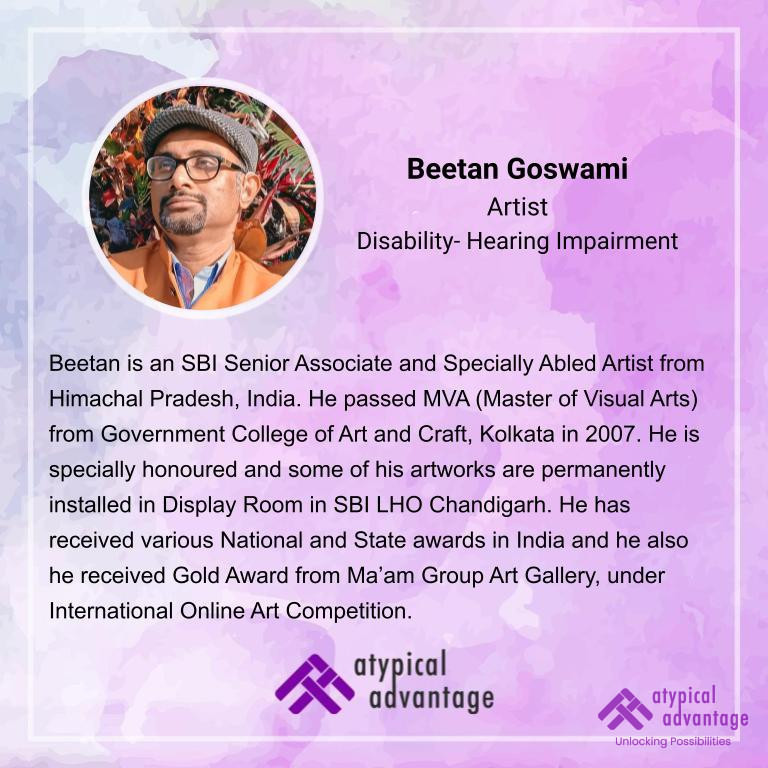 Beetan Goswami
Artist
Disability- Hearing Impairment

Beetan is an SBI Senior Associate and Specially Abled Artist from Himachal Pradesh, India. He passed MVA (Master of Visual Arts) from Government College of Art and Craft, Kolkata in 2007. He is specially honoured and some of his artworks are permanently installed in Display Room in SBI LHO Chandigarh. He has received various National and State awards in India and he also he received Gold Award from Ma'am Group Art Gallery, under International Online Art Competition.

atypical advantage

atypical advantage
Unlocking Possibilities